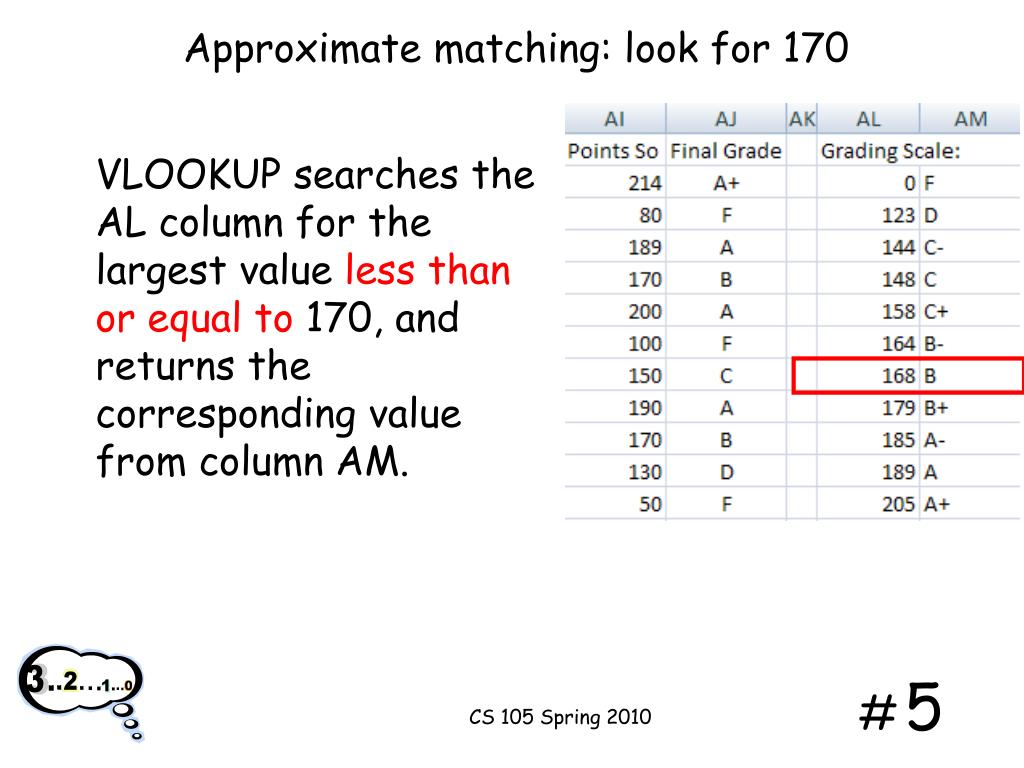 Approximate matching: look for 170

VLOOKUP searches the AL column for the largest value less than or equal to 170, and returns the corresponding value from column AM.

| AI | AJ | AK | AL | AM |
|---|---|---|---|---|
| Points So | Final Grade | | Grading Scale: | |
| 214 | A+ | | 0 | F |
| 80 | F | | 123 | D |
| 189 | A | | 144 | C- |
| 170 | B | | 148 | C |
| 200 | A | | 158 | C+ |
| 100 | F | | 164 | B- |
| 150 | C | | 168 | B |
| 190 | A | | 179 | B+ |
| 170 | B | | 185 | A- |
| 130 | D | | 189 | A |
| 50 | F | | 205 | A+ |

3..2…1…0

CS 105 Spring 2010

#5